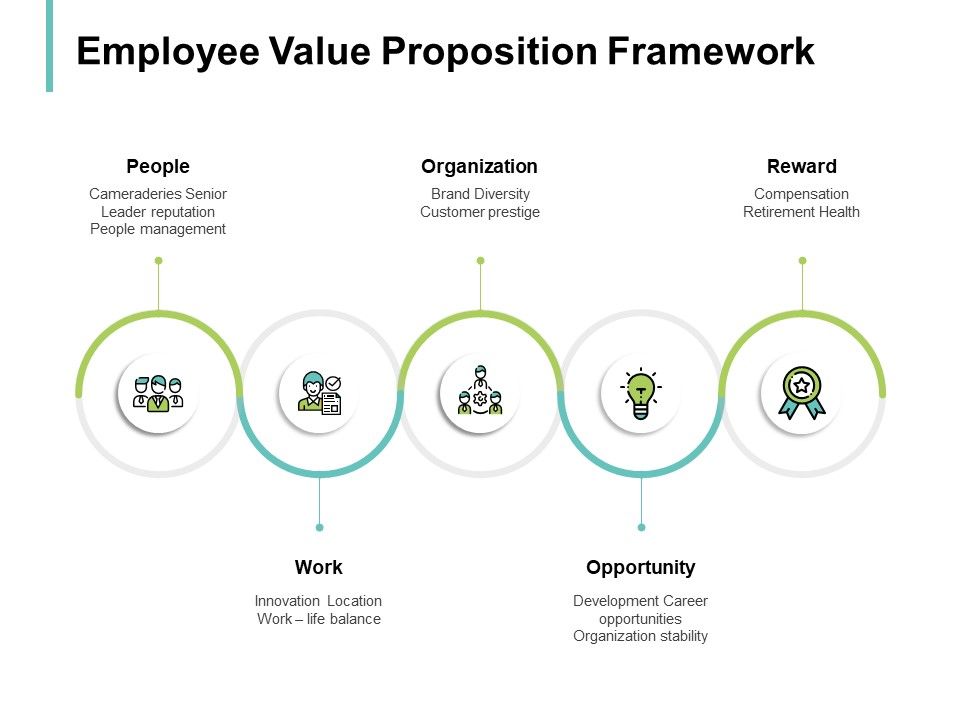 Employee Value Proposition Framework

People

Cameraderies Senior Leader reputation People management

Organization

Brand Diversity Customer prestige

Reward

Compensation Retirement Health

Work

Innovation Location Work – life balance

Opportunity

Development Career opportunities Organization stability